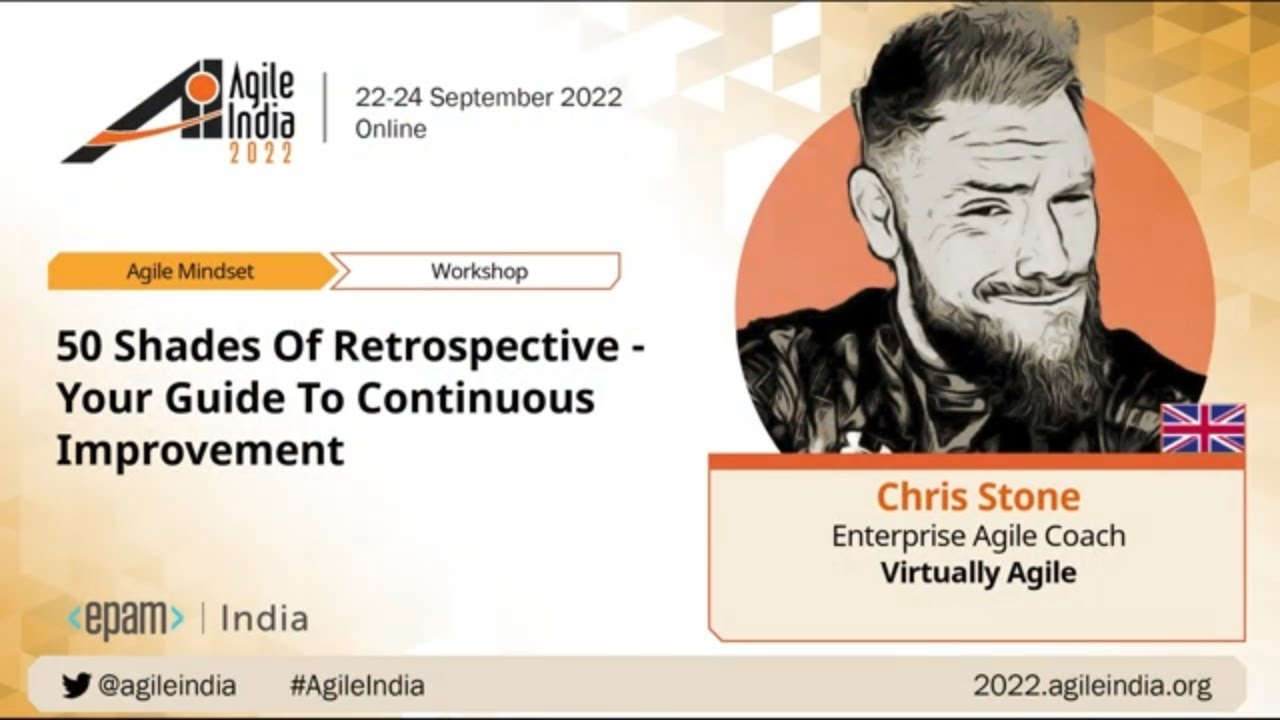 Agile India 2022

22-24 September 2022
Online

Agile Mindset
Workshop

50 Shades Of Retrospective - Your Guide To Continuous Improvement

Chris Stone
Enterprise Agile Coach
Virtually Agile

<epam> | India

@agileindia
#AgileIndia
2022.agileindia.org